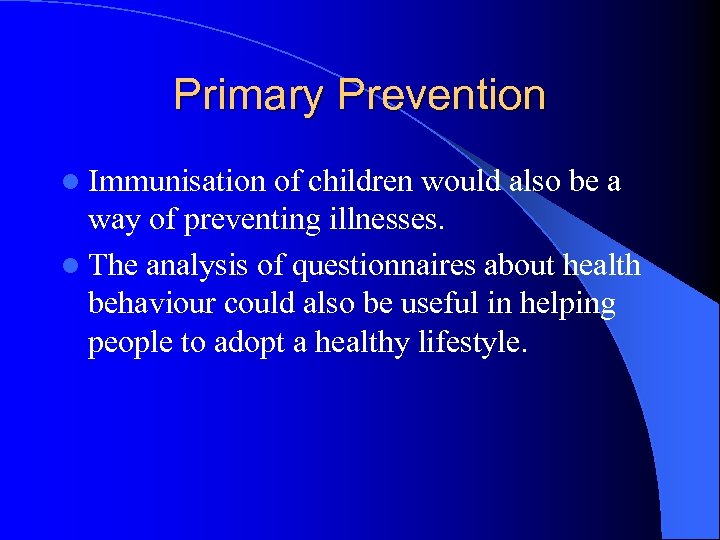 Primary Prevention

- Immunisation of children would also be a way of preventing illnesses.
- The analysis of questionnaires about health behaviour could also be useful in helping people to adopt a healthy lifestyle.